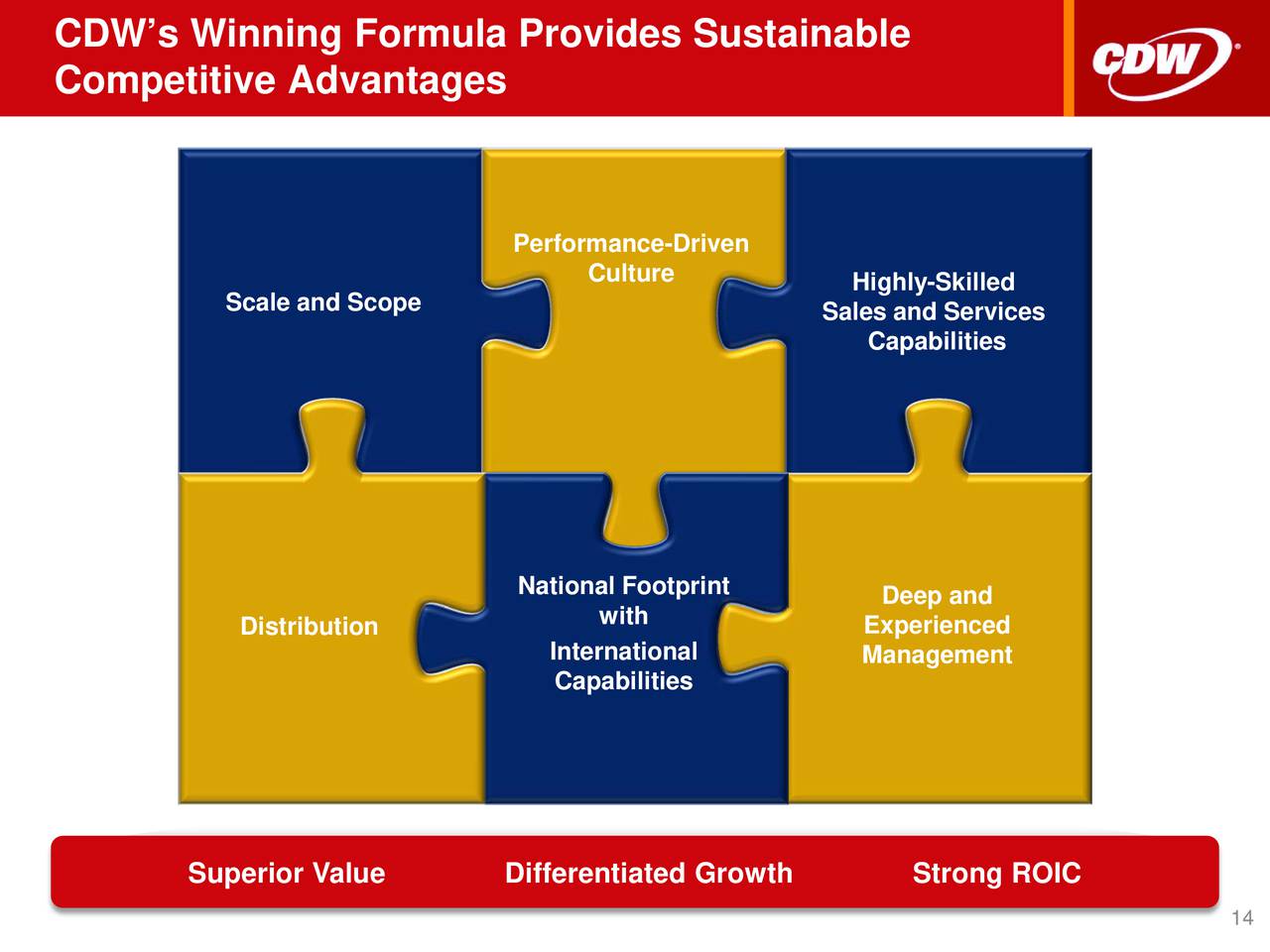 CDW's Winning Formula Provides Sustainable Competitive Advantages

CDW

Scale and Scope

Performance-Driven Culture

Highly-Skilled Sales and Services Capabilities

Distribution

National Footprint with International Capabilities

Deep and Experienced Management

Superior Value

Differentiated Growth

Strong ROIC

14